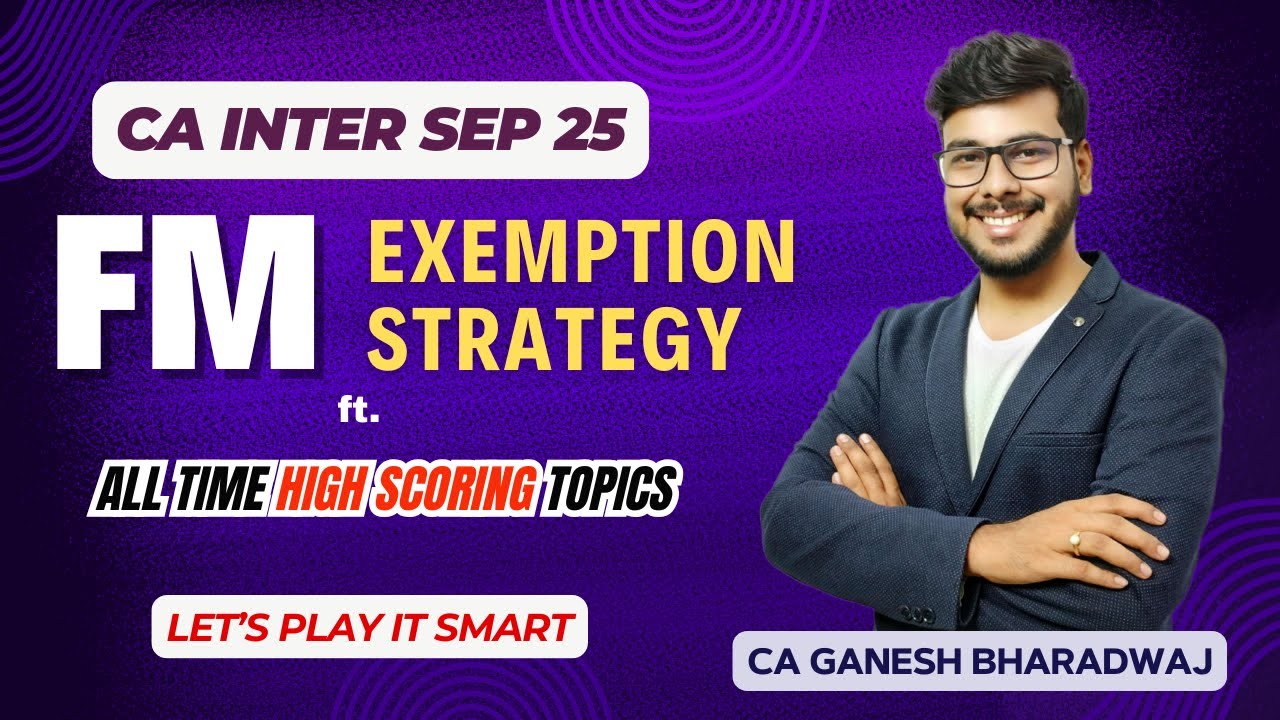 CA INTER SEP 25

FM EXEMPTION STRATEGY

ft.

ALL TIME HIGH SCORING TOPICS

LET'S PLAY IT SMART

CA GANESH BHARADWAJ